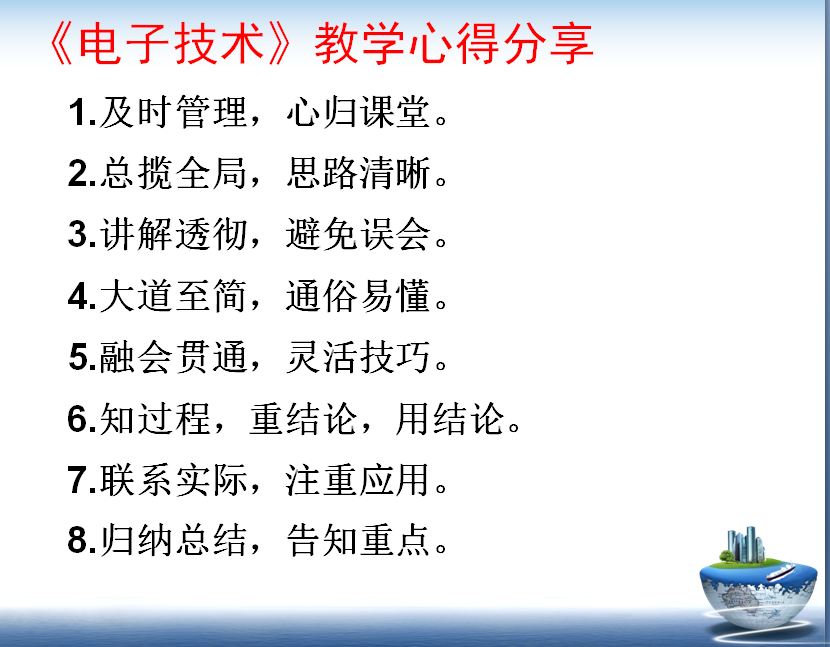 《电子技术》教学心得分享

1.及时管理，心归课堂。

2.总揽全局，思路清晰。

3.讲解透彻，避免误会。

4.大道至简，通俗易懂。

5.融会贯通，灵活技巧。

6.知过程，重结论，用结论。

7.联系实际，注重应用。

8.归纳总结，告知重点。